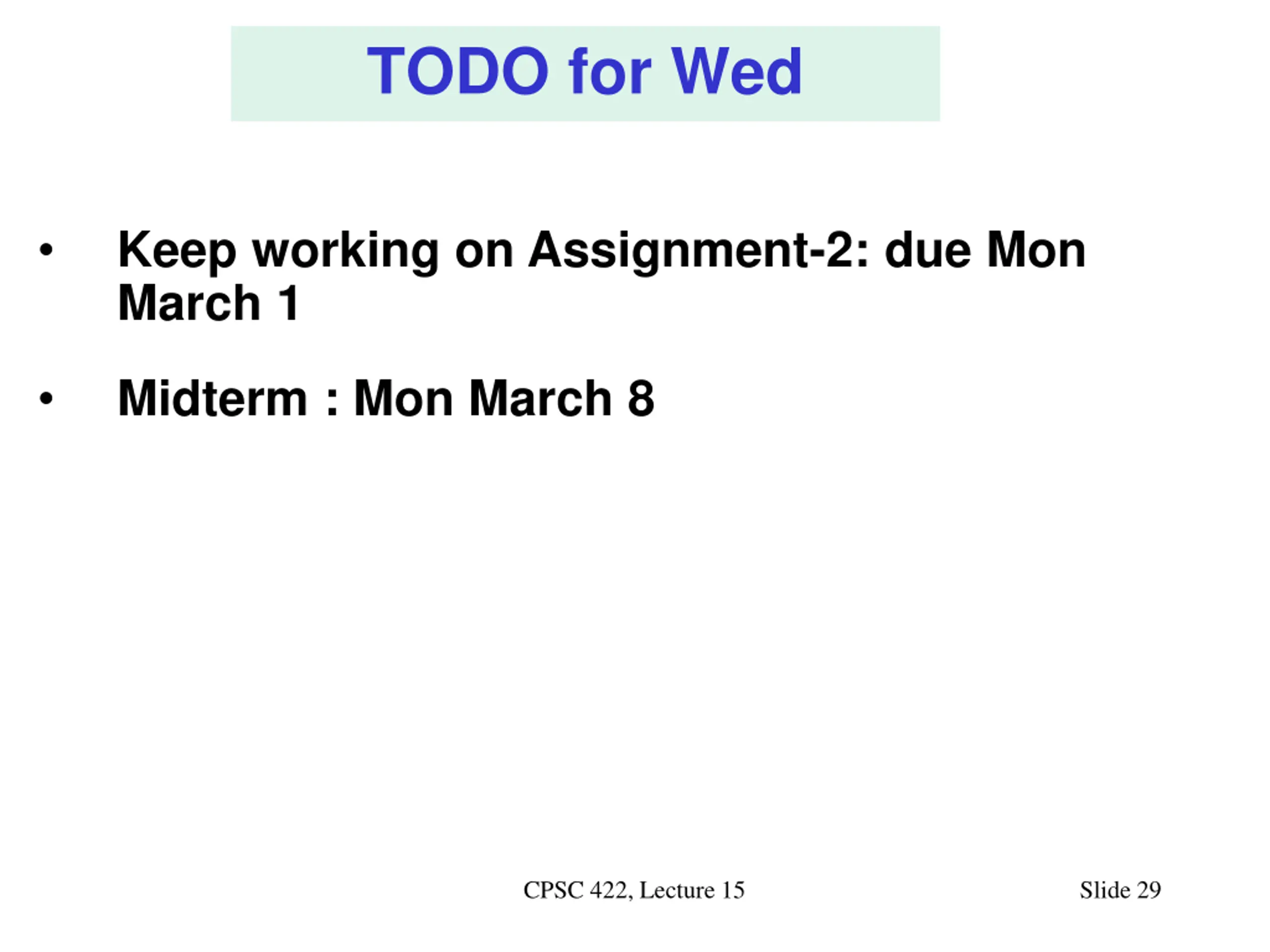 TODO for Wed

• Keep working on Assignment-2: due Mon March 1

• Midterm : Mon March 8

CPSC 422, Lecture 15

Slide 29